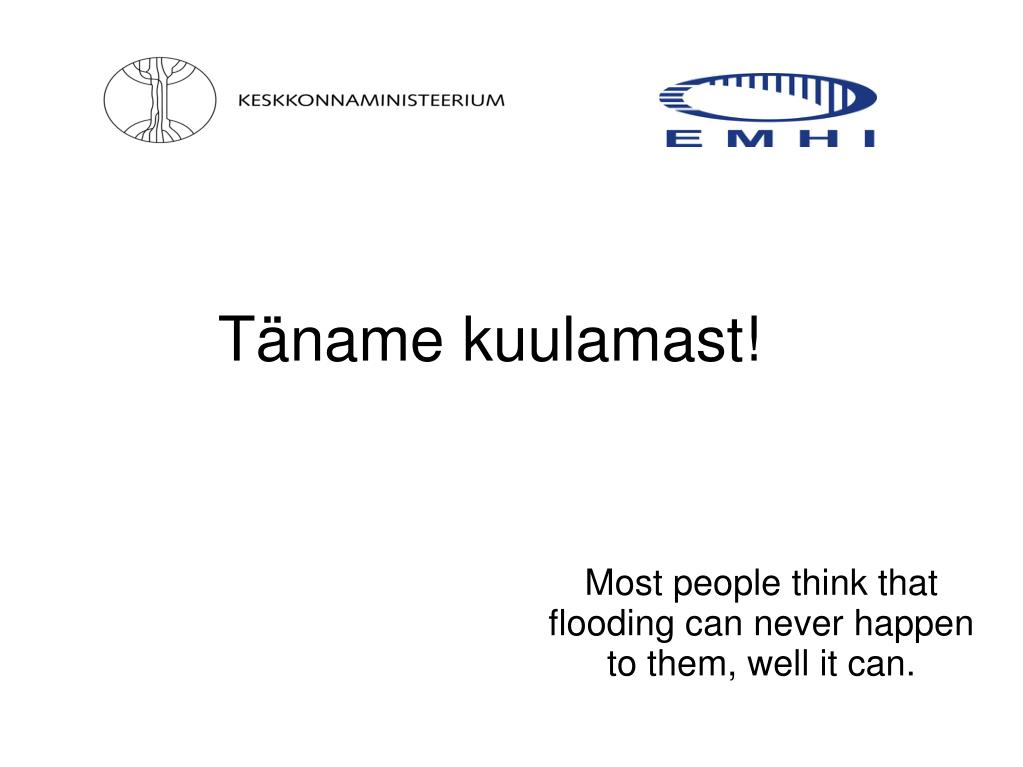 KESKKONNAMINISTEERIUM

EMHI

Täname kuulamast!

Most people think that flooding can never happen to them, well it can.